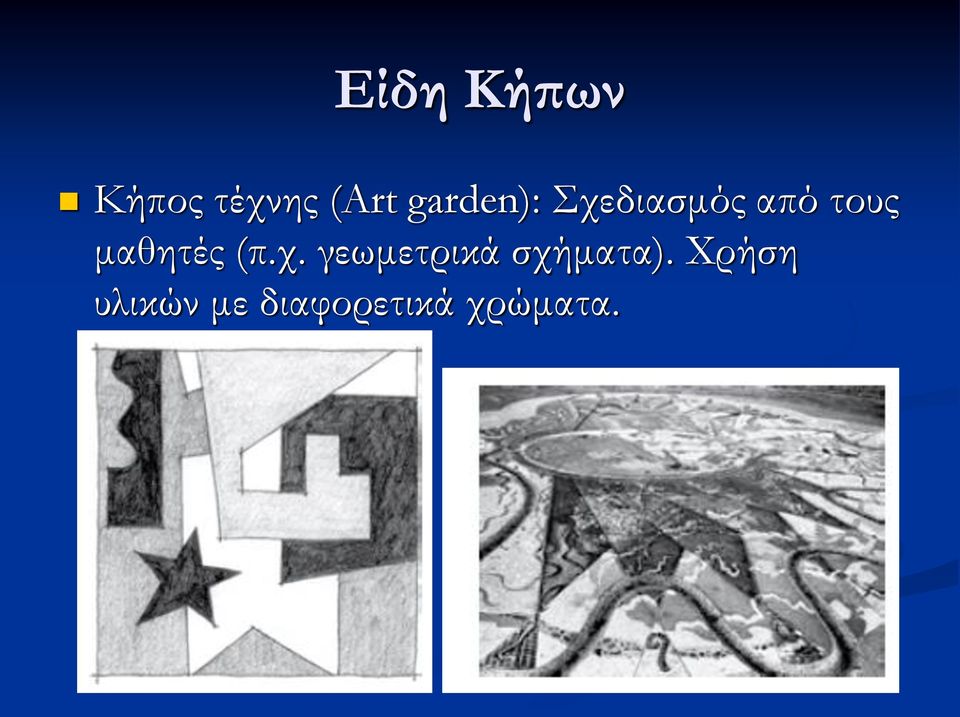 Είδη Κήπων

Κήπος τέχνης (Art garden): Σχεδιασμός από τους μαθητές (π.χ. γεωμετρικά σχήματα). Χρήση υλικών με διαφορετικά χρώματα.